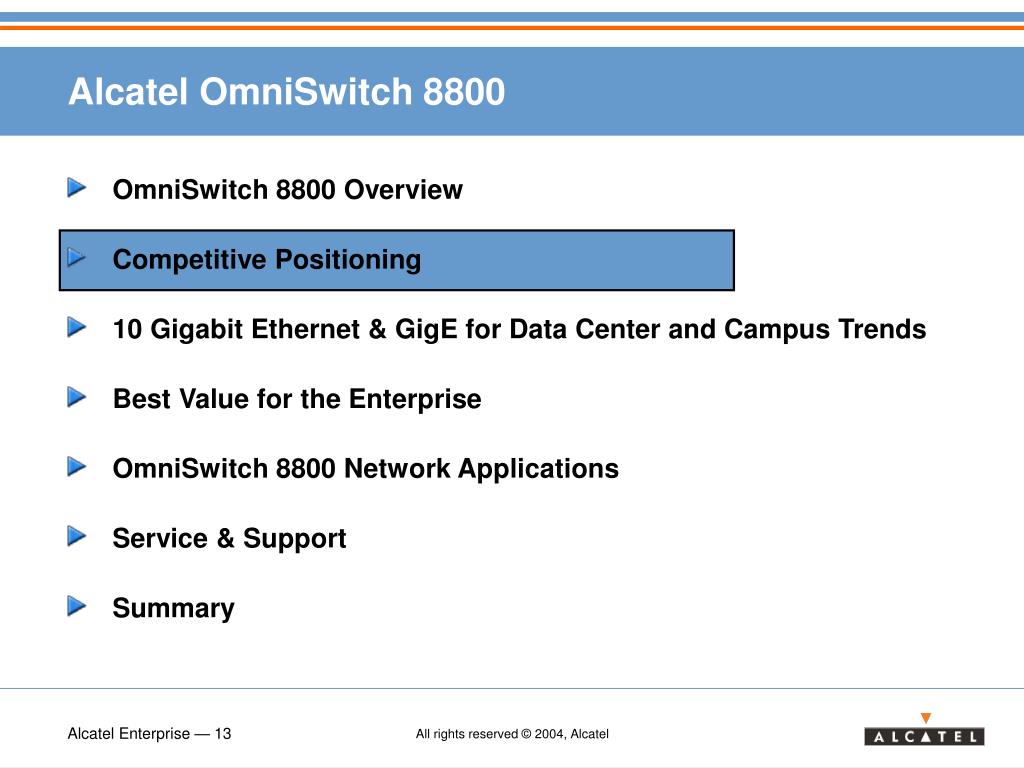 Alcatel OmniSwitch 8800

OmniSwitch 8800 Overview

Competitive Positioning

10 Gigabit Ethernet & GigE for Data Center and Campus Trends

Best Value for the Enterprise

OmniSwitch 8800 Network Applications

Service & Support

Summary

Alcatel Enterprise — 13

All rights reserved © 2004, Alcatel

ALCATEL